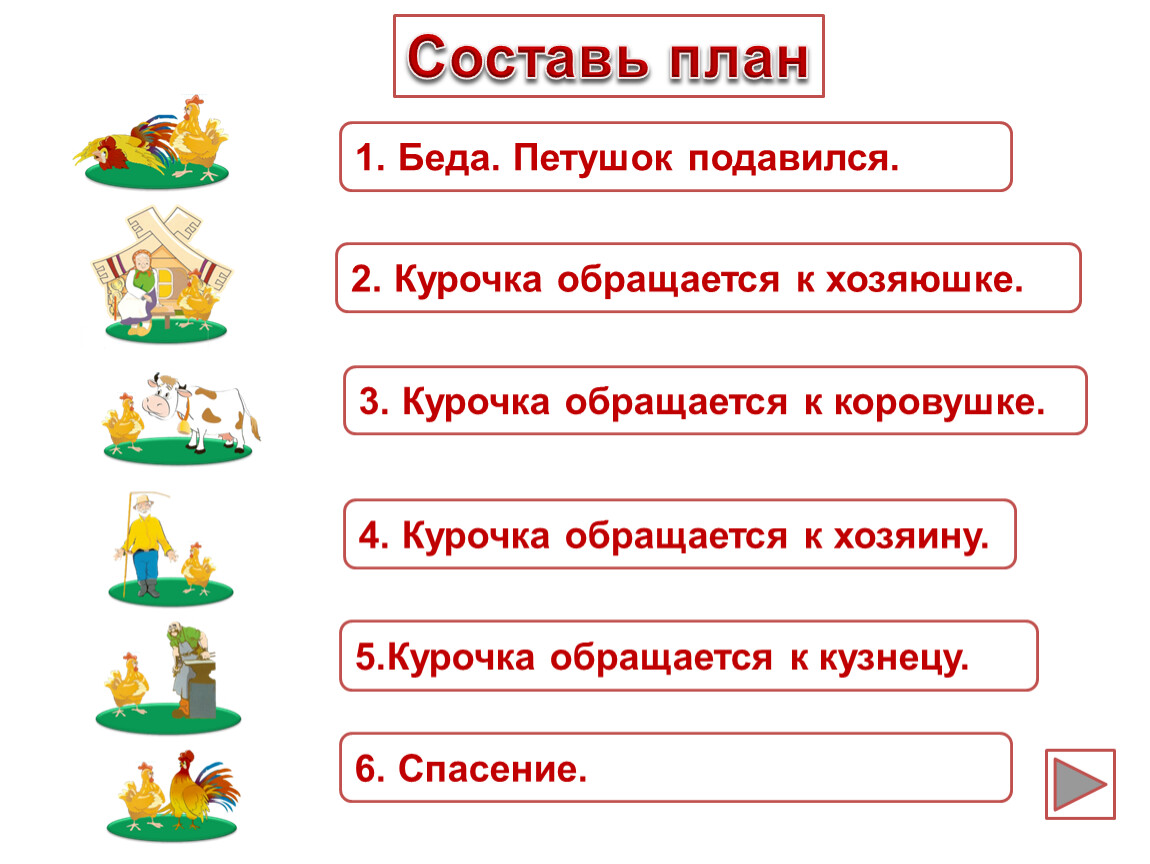 Составь план

1. Беда. Петушок подавился.

2. Курочка обращается к хозяюшке.

3. Курочка обращается к коровушке.

4. Курочка обращается к хозяину.

5.Курочка обращается к кузнецу.

6. Спасение.